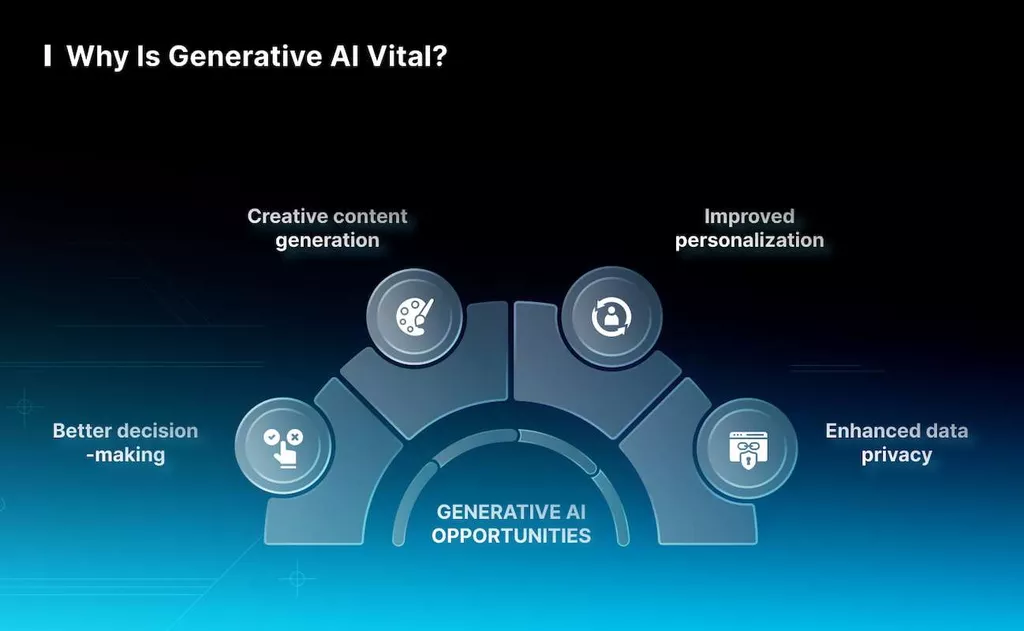 Why Is Generative AI Vital?

Creative content generation

Improved personalization

Better decision -making

Enhanced data privacy

GENERATIVE AI OPPORTUNITIES